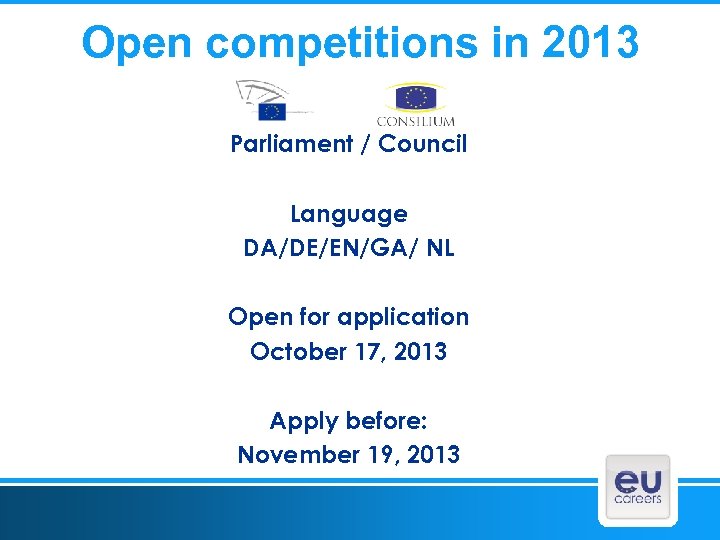 Open competitions in 2013

CONSILIUM

Parliament / Council

Language
DA/DE/EN/GA/ NL

Open for application
October 17, 2013

Apply before:
November 19, 2013

eu
careers